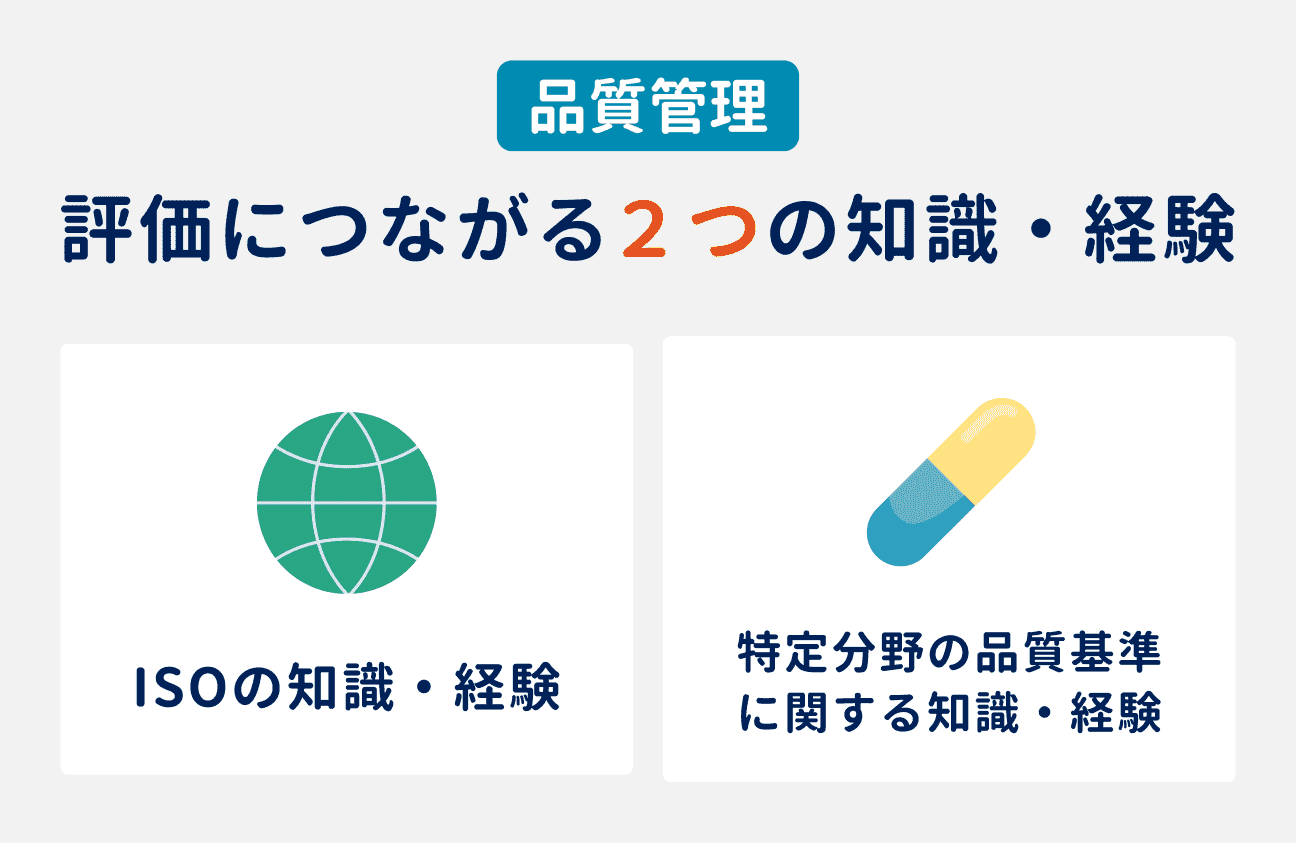 品質管理

評価につながる２つの知識・経験

ISOの知識・経験

特定分野の品質基準に関する知識・経験